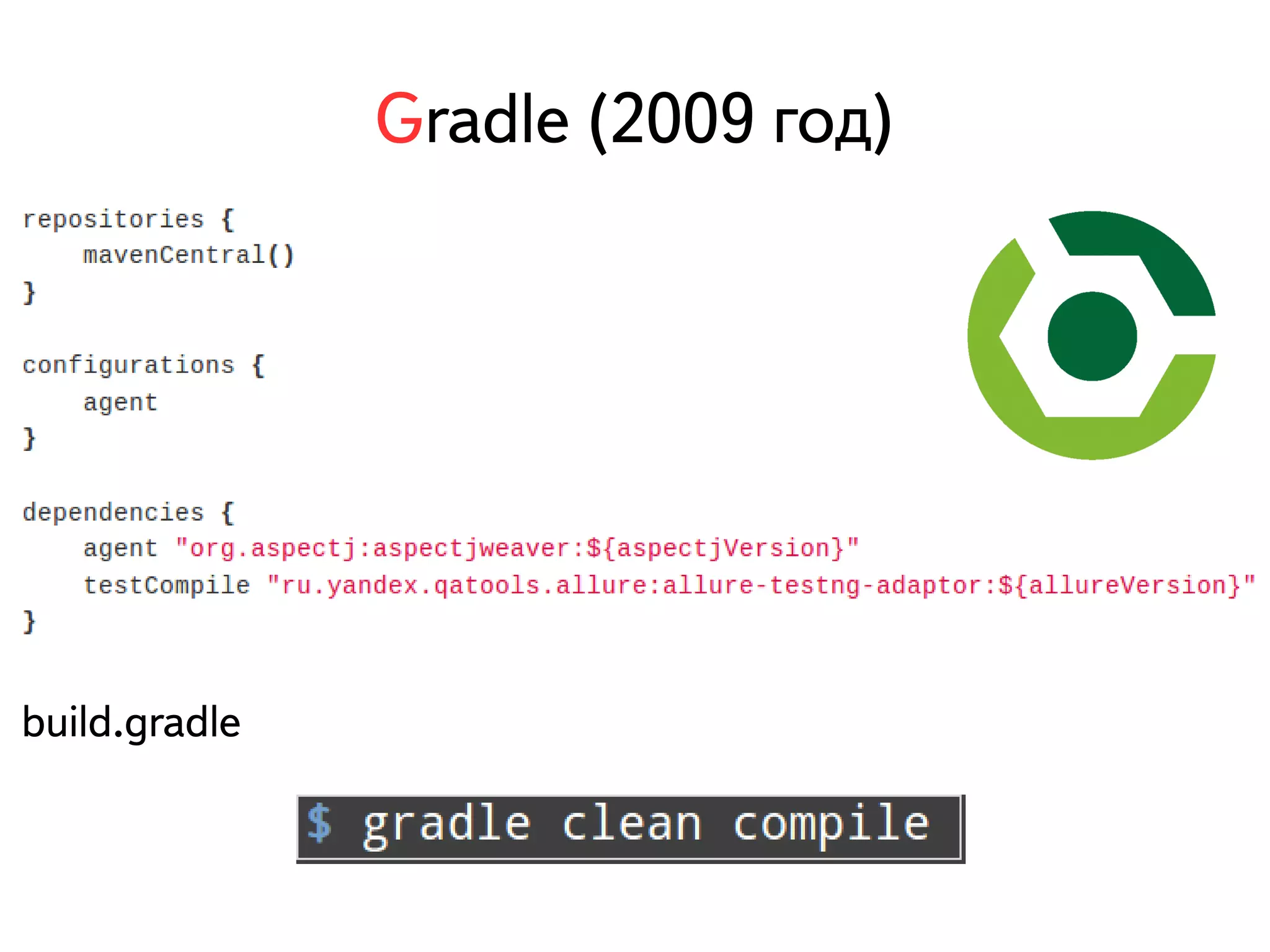 Gradle (2009 год)

repositories {
    mavenCentral()
}

configurations {
    agent
}

dependencies {
    agent "org.aspectj:aspectjweaver:${aspectjVersion}"
    testCompile "ru.yandex.qatools.allure:allure-testng-adaptor:${allureVersion}"
}

build.gradle

$ gradle clean compile